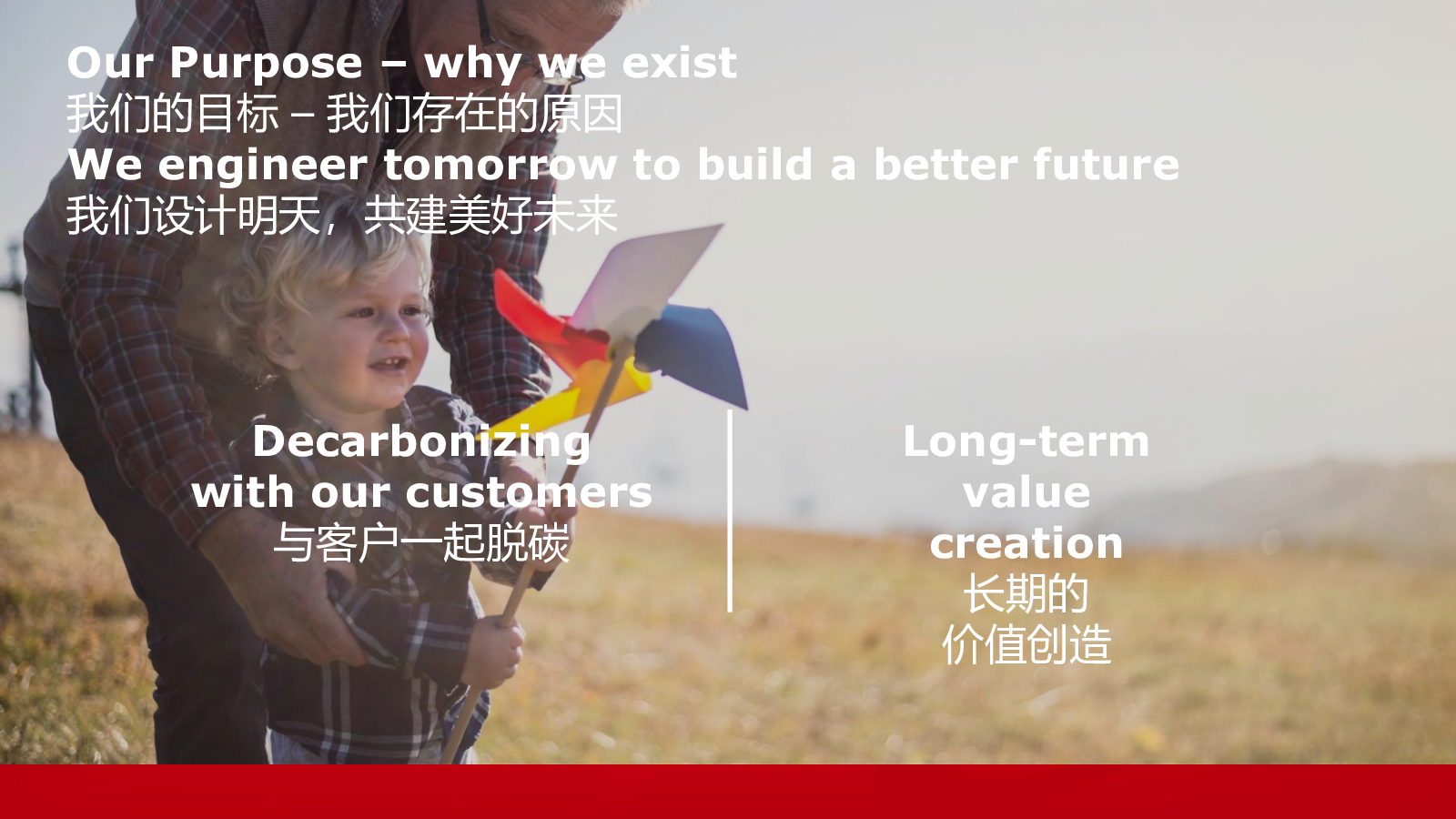 Our Purpose – why we exist
我们的目标 – 我们存在的原因
We engineer tomorrow to build a better future
我们设计明天，共建美好未来

Decarbonizing with our customers
与客户一起脱碳

Long-term value creation
长期的价值创造